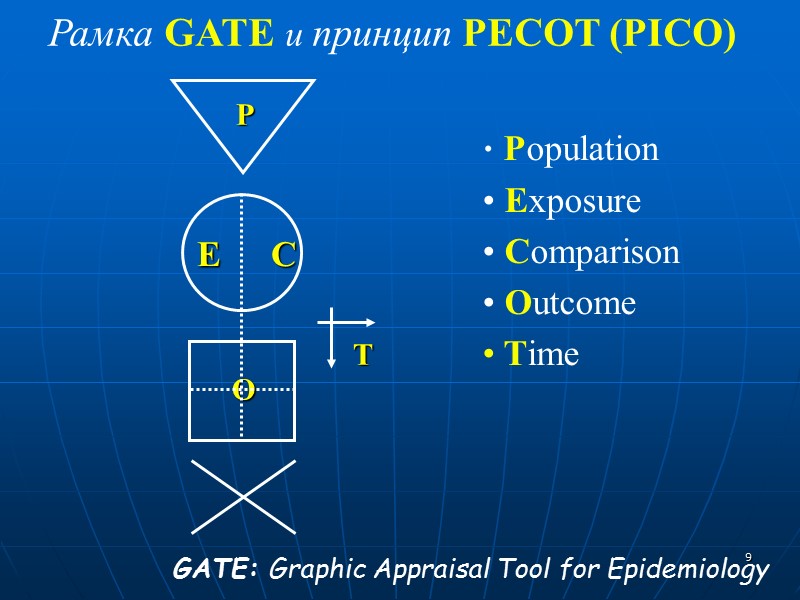 Рамка GATE и принцип PECOT (PICO)

P

E C

T

O

• Population
• Exposure
• Comparison
• Outcome
• Time

9

GATE: Graphic Appraisal Tool for Epidemiology